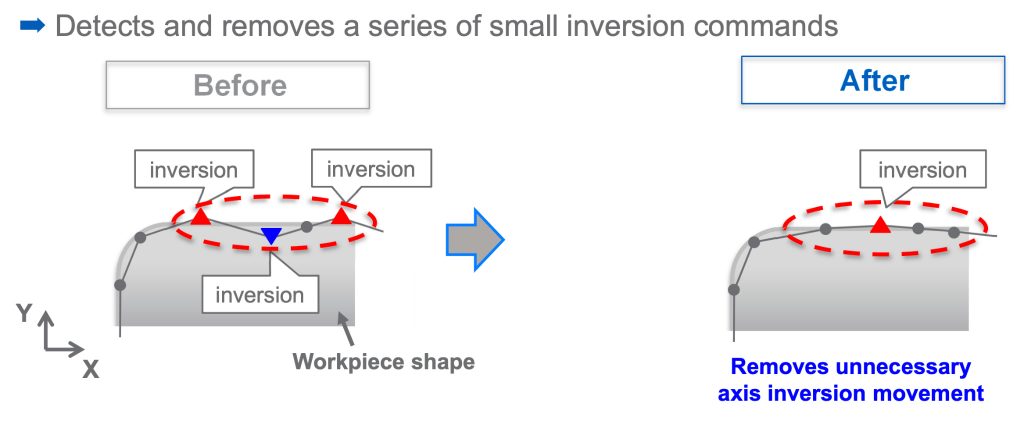 ➡ Detects and removes a series of small inversion commands

Before

inversion

inversion

inversion

Y

X

Workpiece shape

After

inversion

Removes unnecessary axis inversion movement